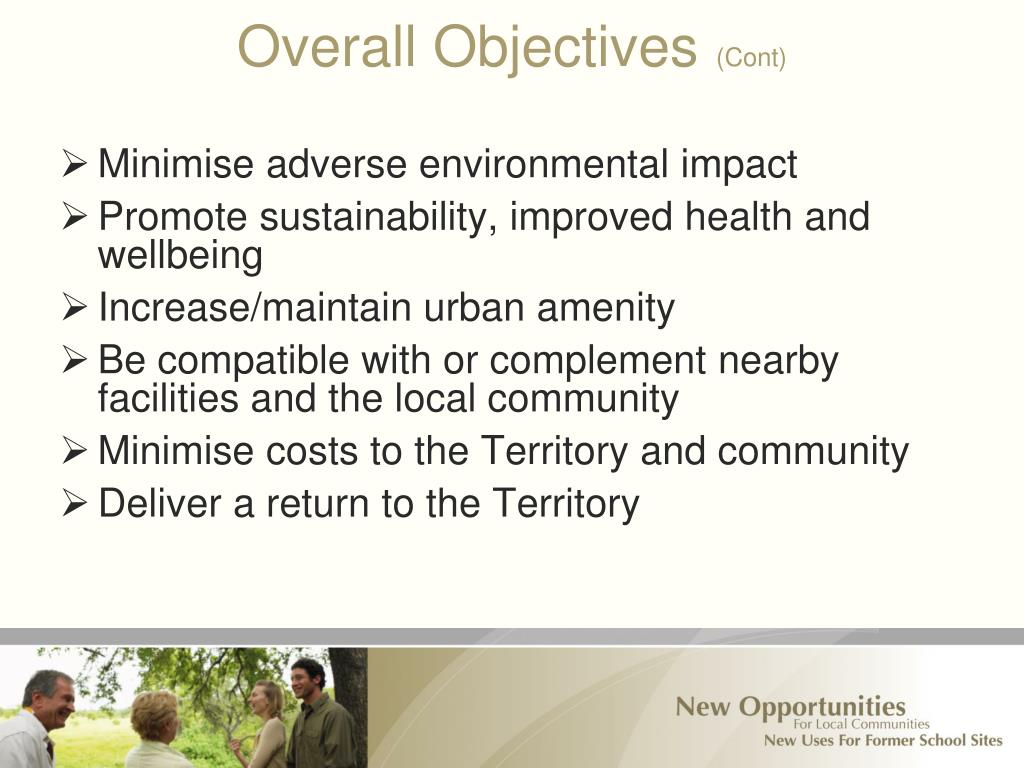 Overall Objectives (Cont)

➢ Minimise adverse environmental impact

➢ Promote sustainability, improved health and wellbeing

➢ Increase/maintain urban amenity

➢ Be compatible with or complement nearby facilities and the local community

➢ Minimise costs to the Territory and community

➢ Deliver a return to the Territory

New Opportunities
For Local Communities
New Uses For Former School Sites